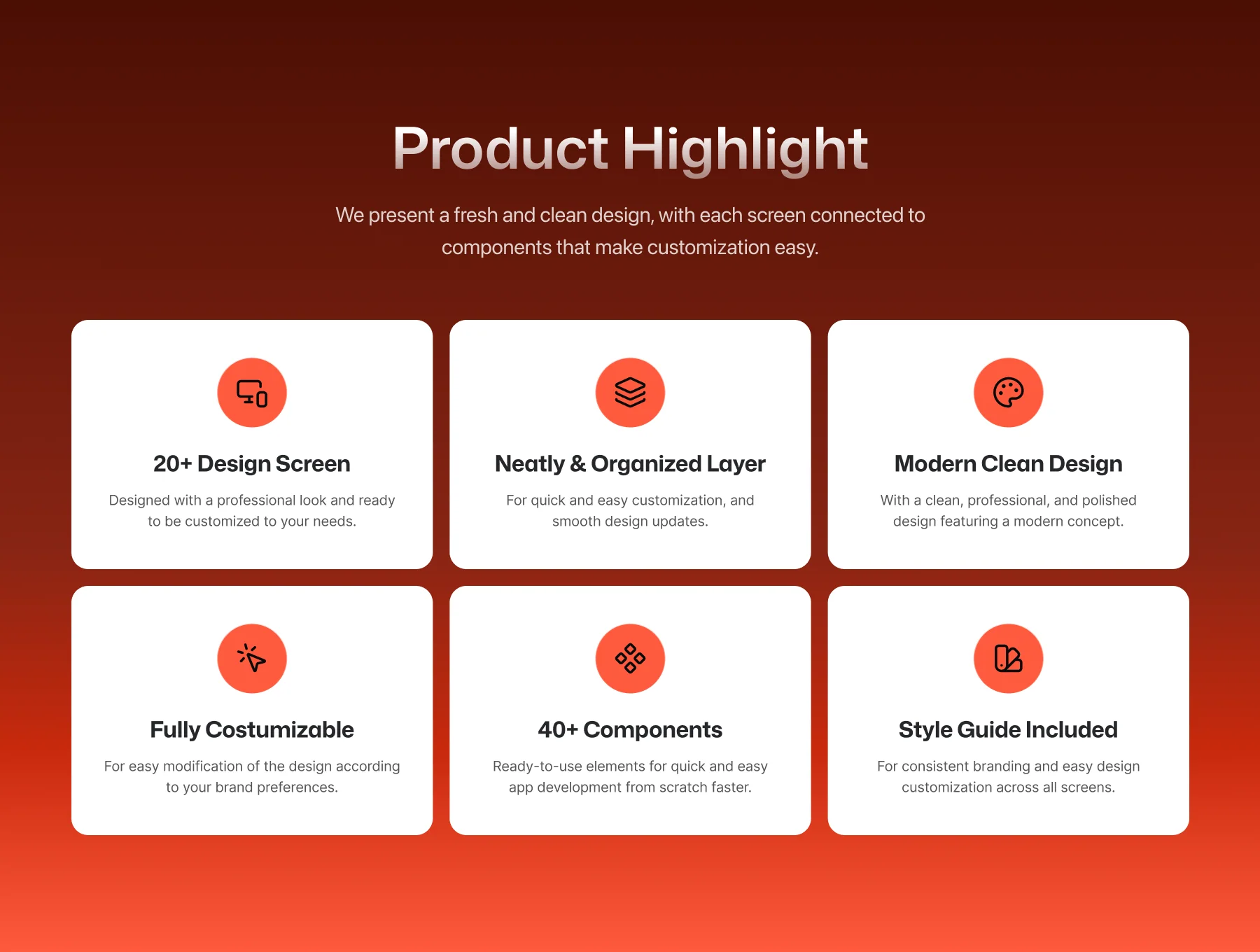 Product Highlight

We present a fresh and clean design, with each screen connected to components that make customization easy.

20+ Design Screen

Designed with a professional look and ready to be customized to your needs.

Neatly & Organized Layer

For quick and easy customization, and smooth design updates.

Modern Clean Design

With a clean, professional, and polished design featuring a modern concept.

Fully Costumizable

For easy modification of the design according to your brand preferences.

40+ Components

Ready-to-use elements for quick and easy app development from scratch faster.

Style Guide Included

For consistent branding and easy design customization across all screens.